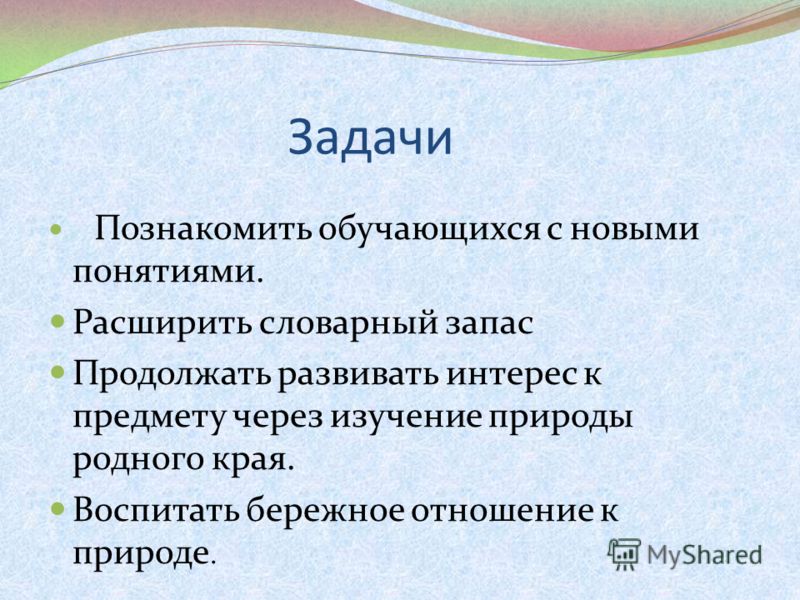 Задачи

- Познакомить обучающихся с новыми понятиями.
- Расширить словарный запас
- Продолжать развивать интерес к предмету через изучение природы родного края.
- Воспитать бережное отношение к природе.

MyShared